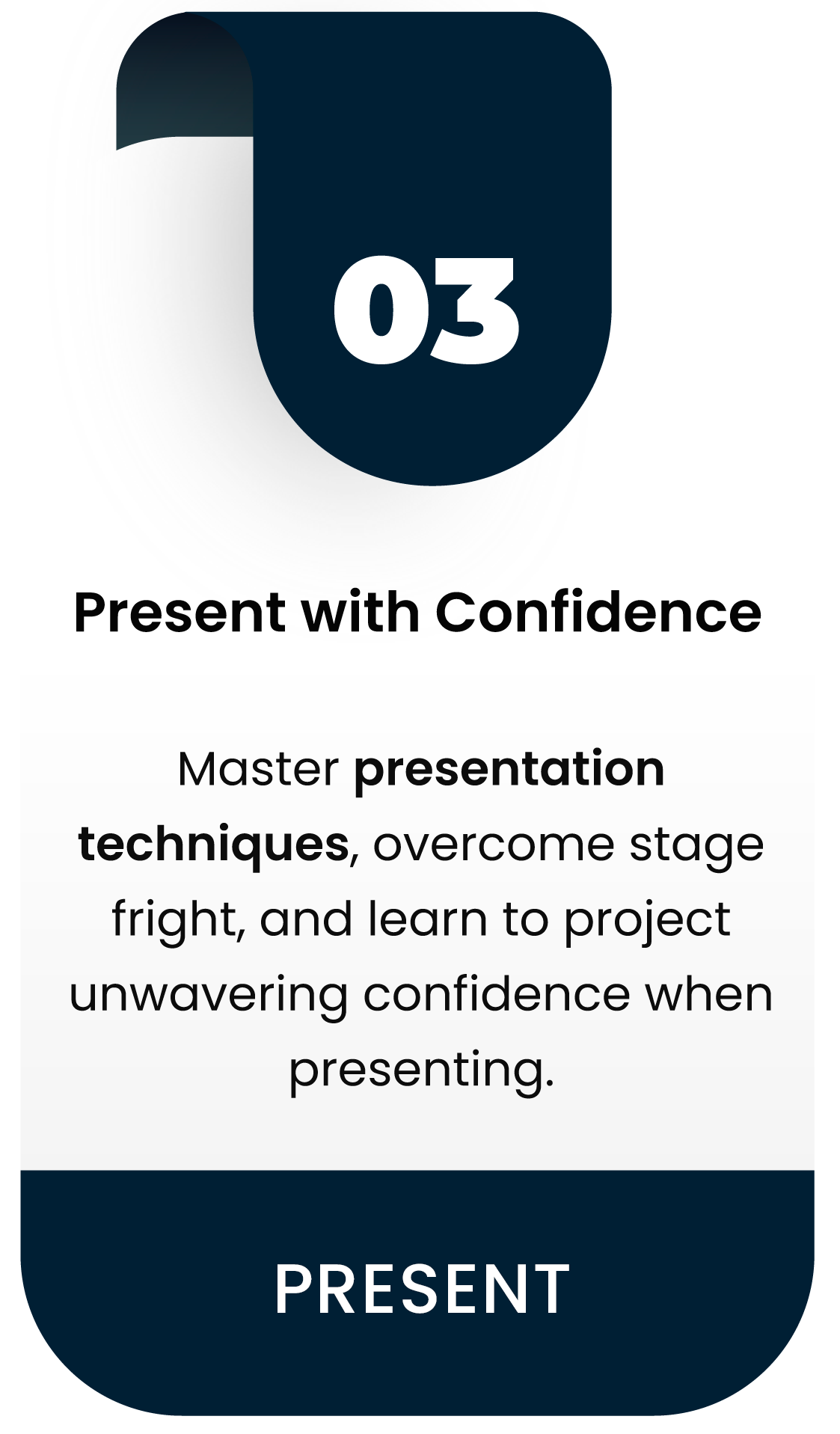 03

Present with Confidence

Master presentation techniques, overcome stage fright, and learn to project unwavering confidence when presenting.

PRESENT